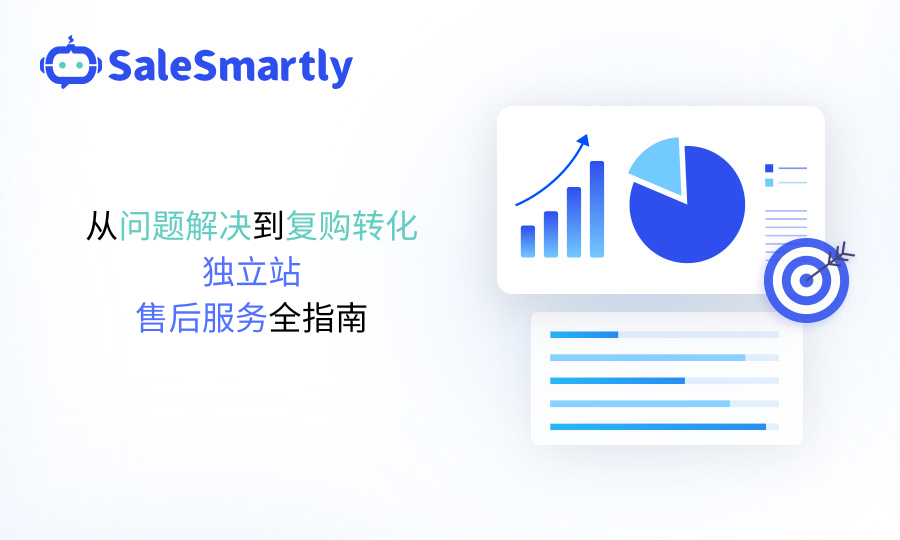 SaleSmartly

从问题解决到复购转化
独立站
售后服务全指南